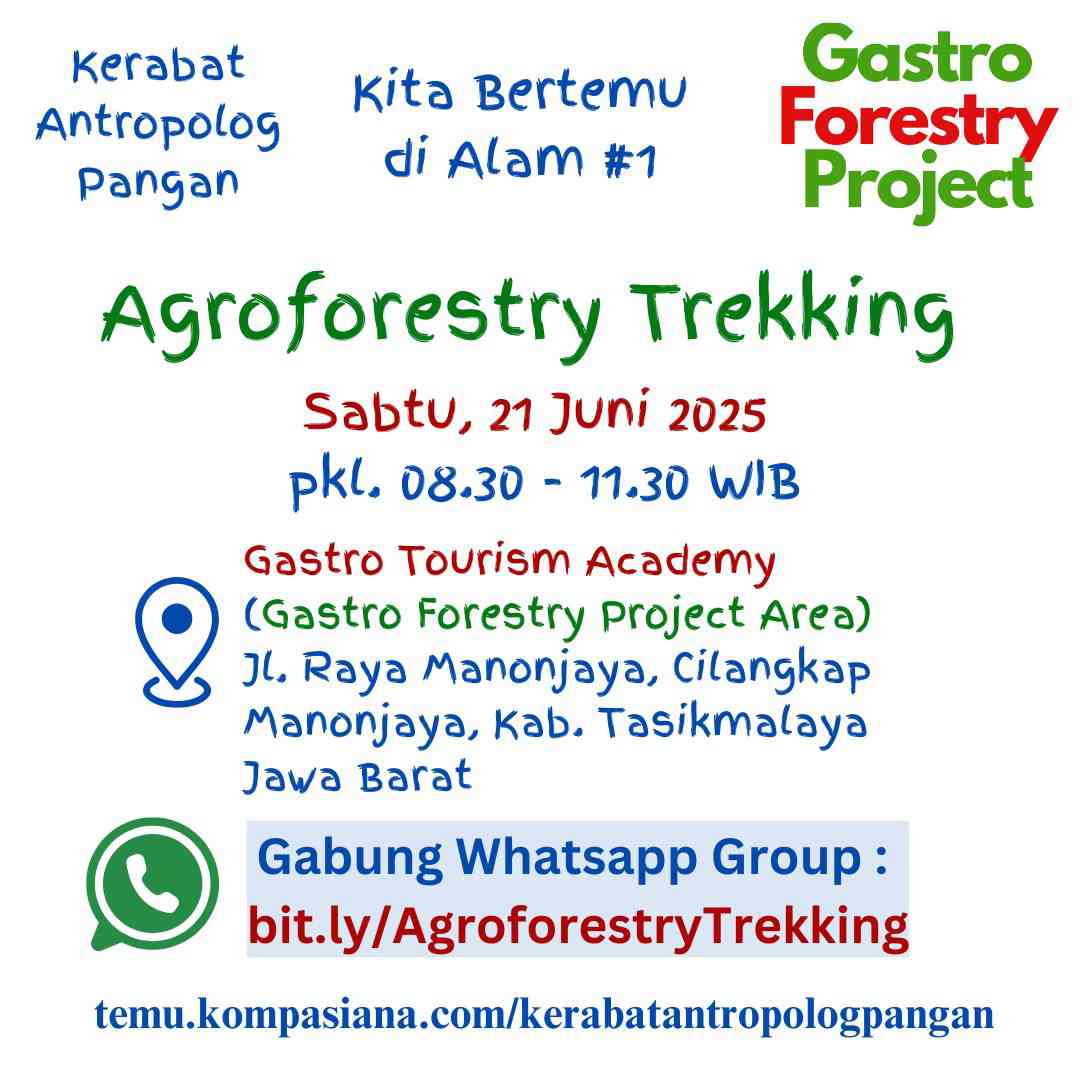 Kerabat Antropolog Pangan

Kita Bertemu di Alam #1

Gastro Forestry Project

Agroforestry Trekking

Sabtu, 21 Juni 2025
pkl. 08.30 - 11.30 WIB

Gastro Tourism Academy
(Gastro Forestry Project Area)
Jl. Raya Manonjaya, Cilangkap Manonjaya, Kab. Tasikmalaya Jawa Barat

Gabung Whatsapp Group :
bit.ly/AgroforestryTrekking

temu.kompasiana.com/kerabatantropologpangan